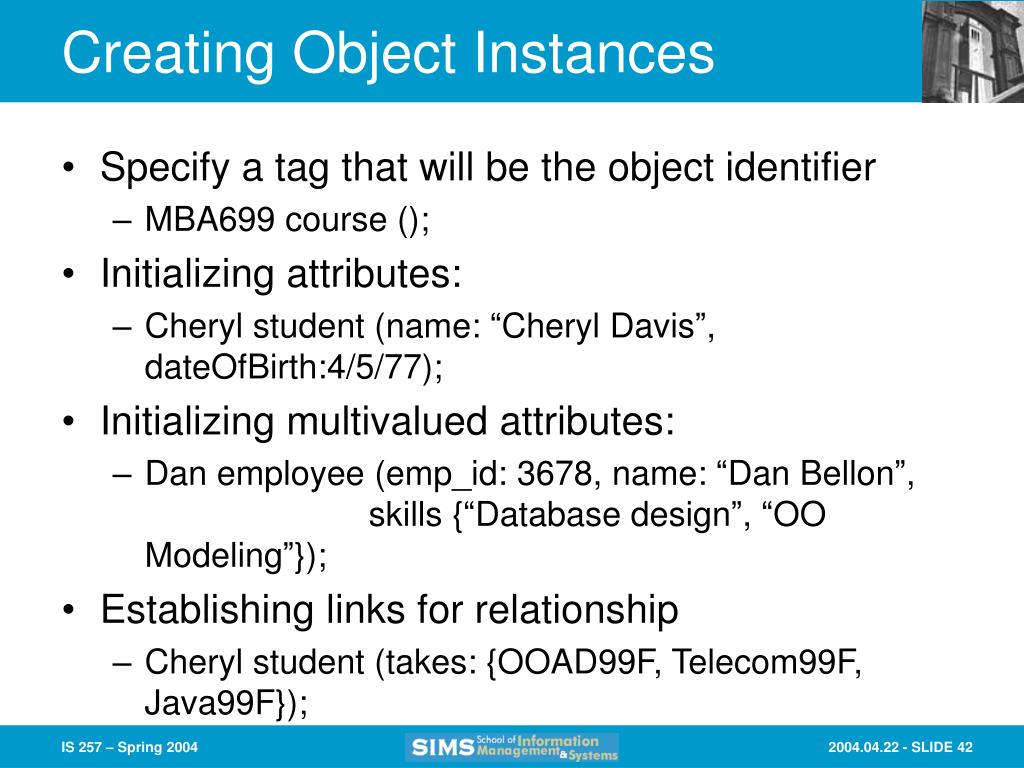 Creating Object Instances

• Specify a tag that will be the object identifier
– MBA699 course ();

• Initializing attributes:
– Cheryl student (name: “Cheryl Davis”, dateOfBirth:4/5/77);

• Initializing multivalued attributes:
– Dan employee (emp_id: 3678, name: “Dan Bellon”, skills {“Database design”, “OO Modeling”});

• Establishing links for relationship
– Cheryl student (takes: {OOAD99F, Telecom99F, Java99F});

IS 257 – Spring 2004

SIMS School of Information Management & Systems

2004.04.22 - SLIDE 42